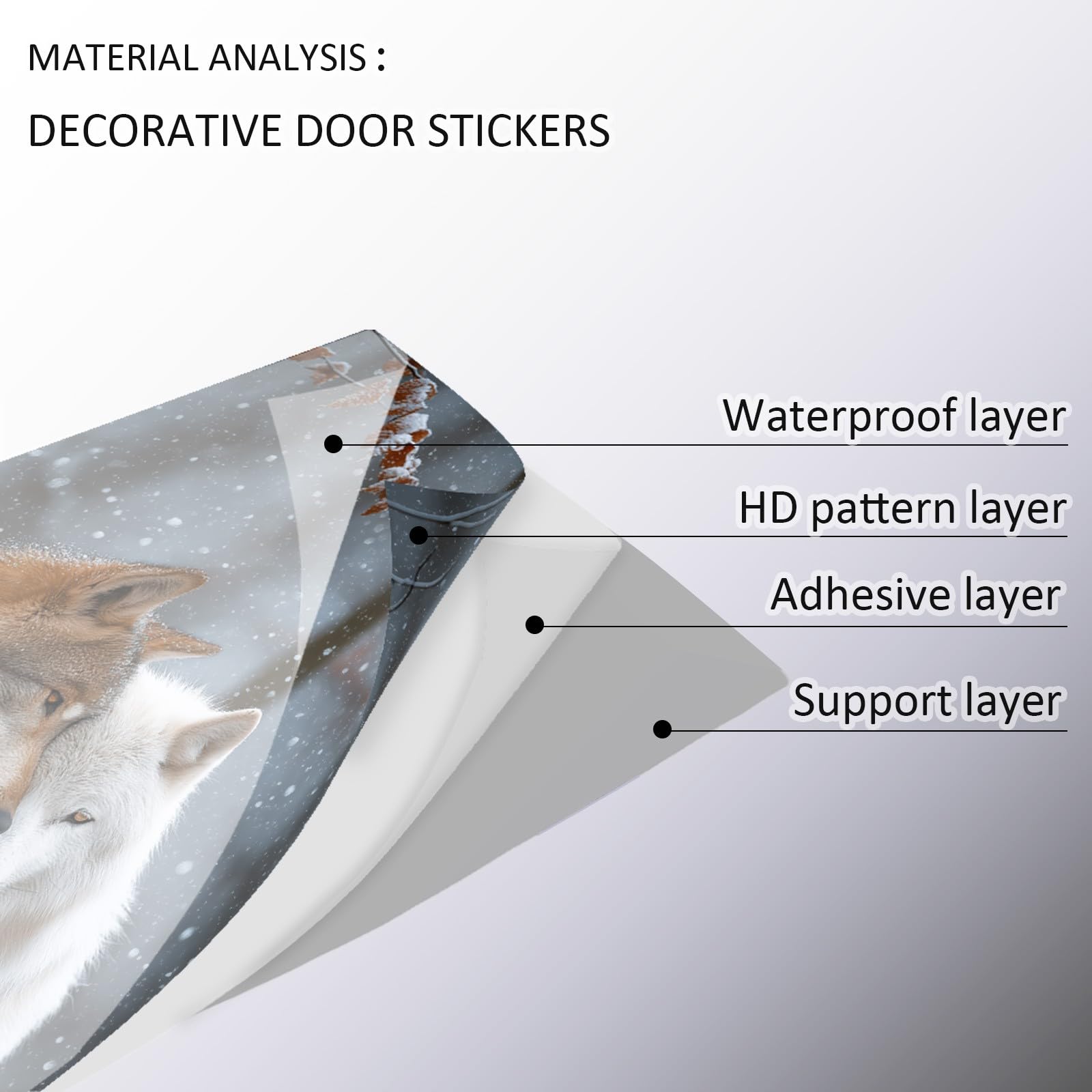 MATERIAL ANALYSIS :

DECORATIVE DOOR STICKERS

Waterproof layer

HD pattern layer

Adhesive layer

Support layer